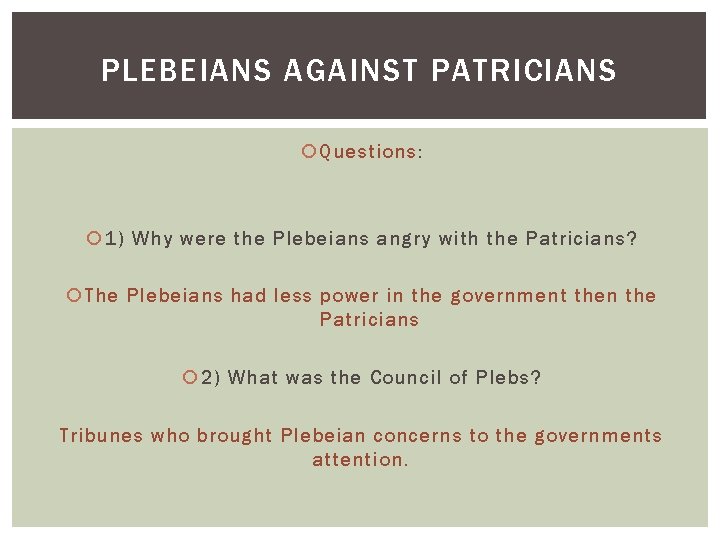 PLEBEIANS AGAINST PATRICIANS

Questions:

1) Why were the Plebeians angry with the Patricians?

The Plebeians had less power in the government then the Patricians

2) What was the Council of Plebs?

Tribunes who brought Plebeian concerns to the governments attention.